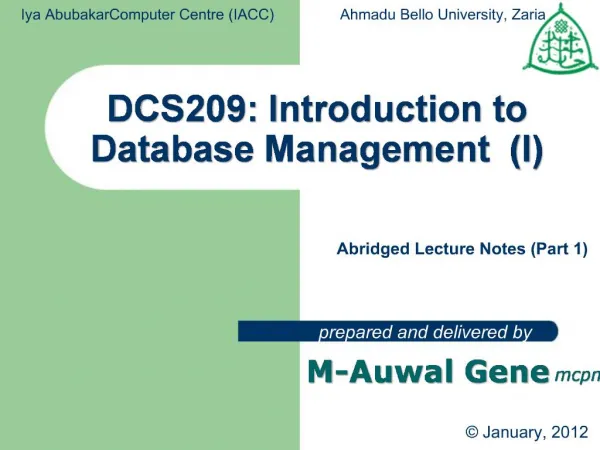 Iya AbubakarComputer Centre (IACC)

Ahmadu Bello University, Zaria

DCS209: Introduction to Database Management (I)

Abridged Lecture Notes (Part 1)

prepared and delivered by

M-Auwal Gene mcpn

© January, 2012